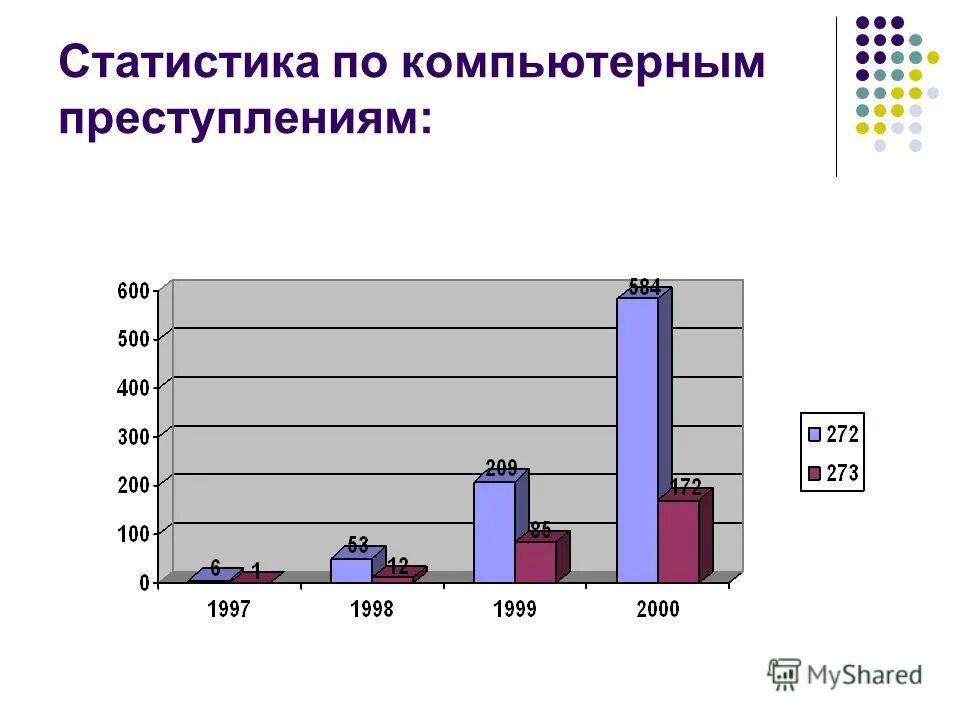 Статистика по компьютерным преступлениям:

600
500
400
300
200
100
0

6 1
53 12
209 85
584 172

1997 1998 1999 2000

272
273

MyShared